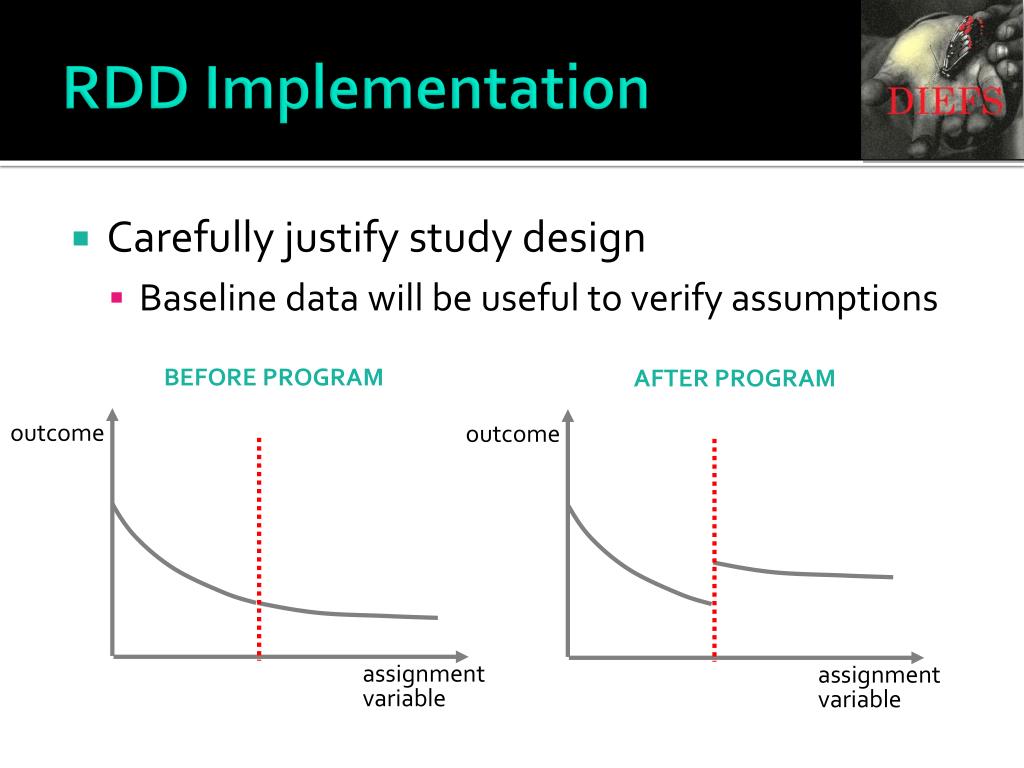 RDD Implementation

DIEFS

Carefully justify study design

Baseline data will be useful to verify assumptions

BEFORE PROGRAM

outcome

assignment variable

AFTER PROGRAM

outcome

assignment variable